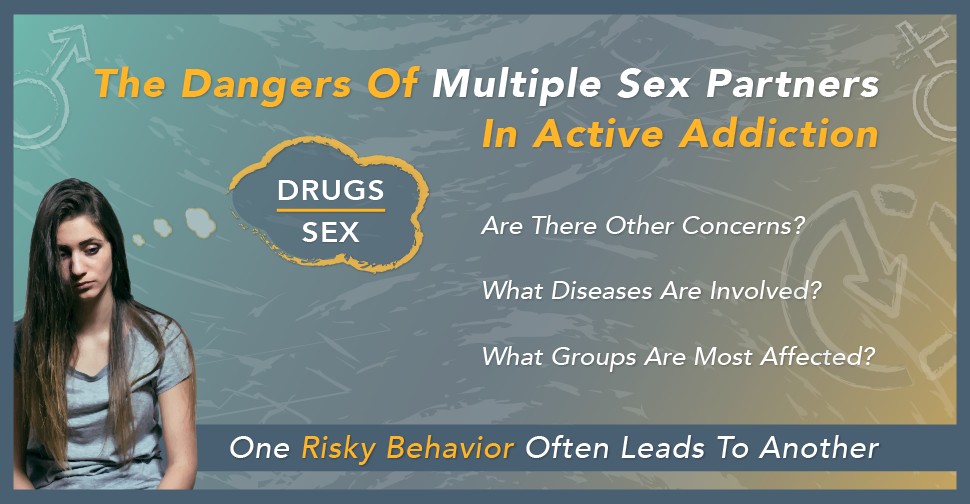 The Dangers Of Multiple Sex Partners In Active Addiction

DRUGS
SEX

Are There Other Concerns?

What Diseases Are Involved?

What Groups Are Most Affected?

One Risky Behavior Often Leads To Another